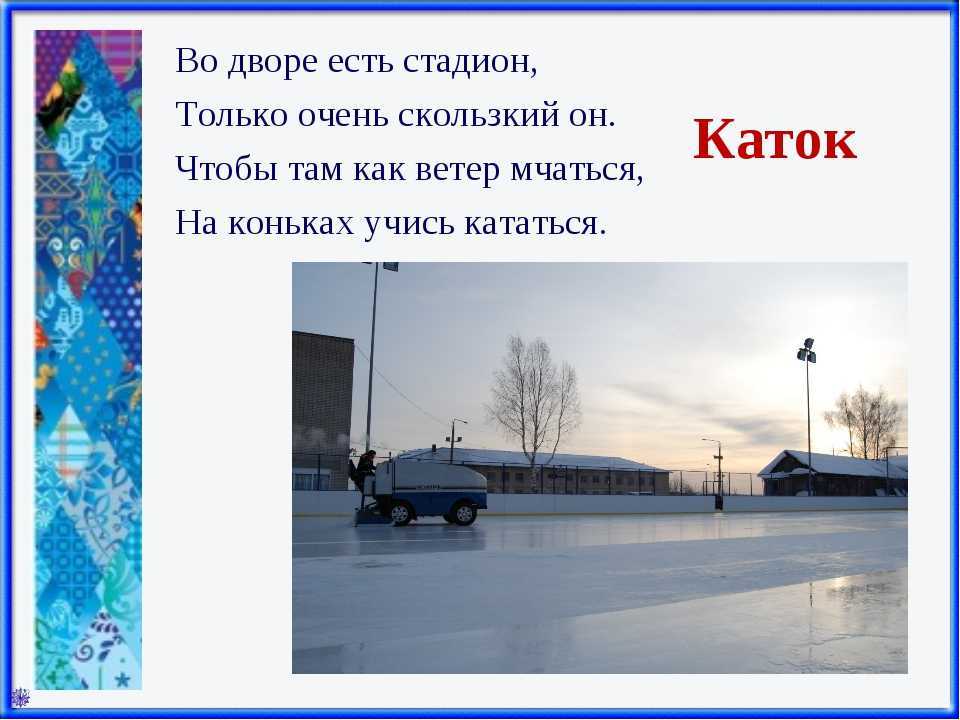 Во дворе есть стадион,
Только очень скользкий он.
Чтобы там как ветер мчаться,
На коньках учись кататься.

Каток